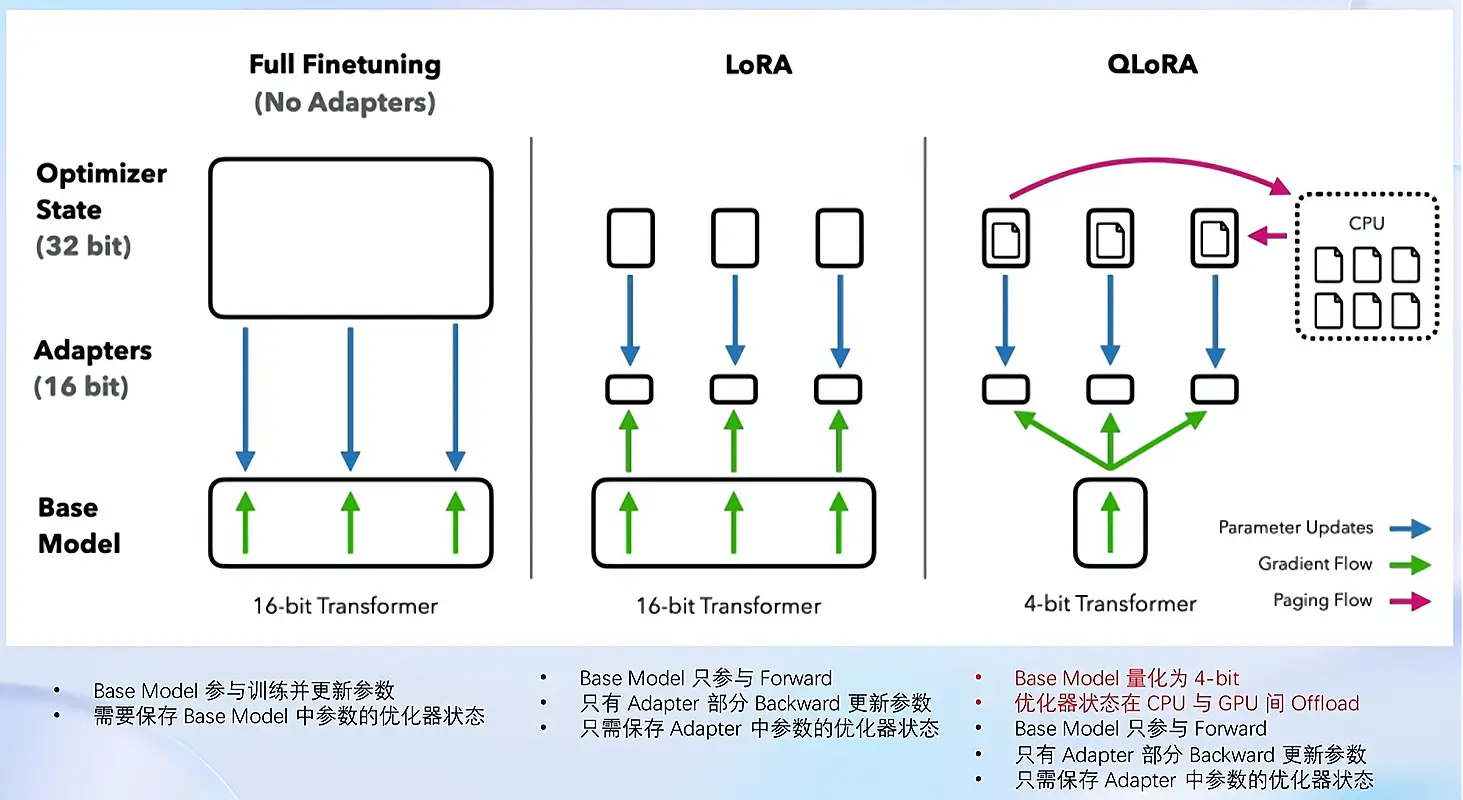 Full Finetuning
(No Adapters)

LoRA

QLoRA

Optimizer State
(32 bit)

Adapters
(16 bit)

Base Model

CPU

16-bit Transformer

16-bit Transformer

4-bit Transformer

Parameter Updates
Gradient Flow
Paging Flow

• Base Model 参与训练并更新参数
• 需要保存 Base Model 中参数的优化器状态

• Base Model 只参与 Forward
• 只有 Adapter 部分 Backward 更新参数
• 只需保存 Adapter 中参数的优化器状态

• Base Model 量化为 4-bit
• 优化器状态在 CPU 与 GPU 间 Offload
• Base Model 只参与 Forward
• 只有 Adapter 部分 Backward 更新参数
• 只需保存 Adapter 中参数的优化器状态